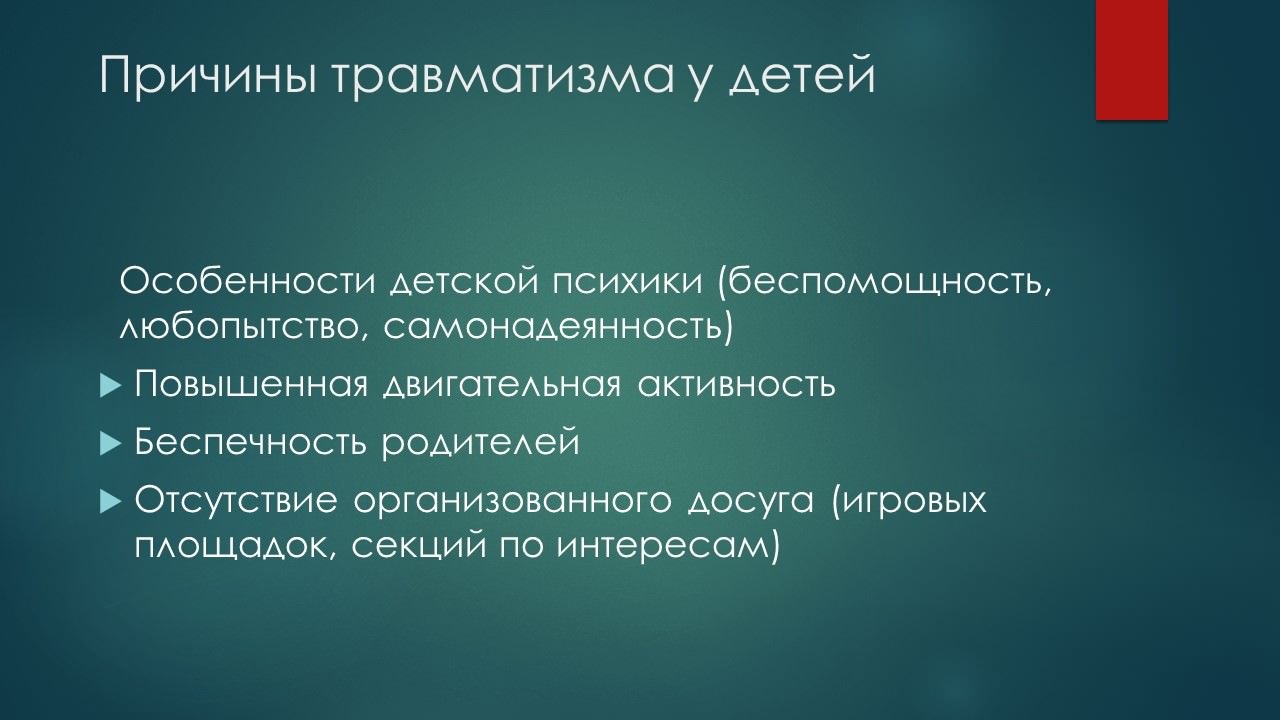 Причины травматизма у детей

Особенности детской психики (беспомощность, любопытство, самонадеянность)

Повышенная двигательная активность

Беспечность родителей

Отсутствие организованного досуга (игровых площадок, секций по интересам)